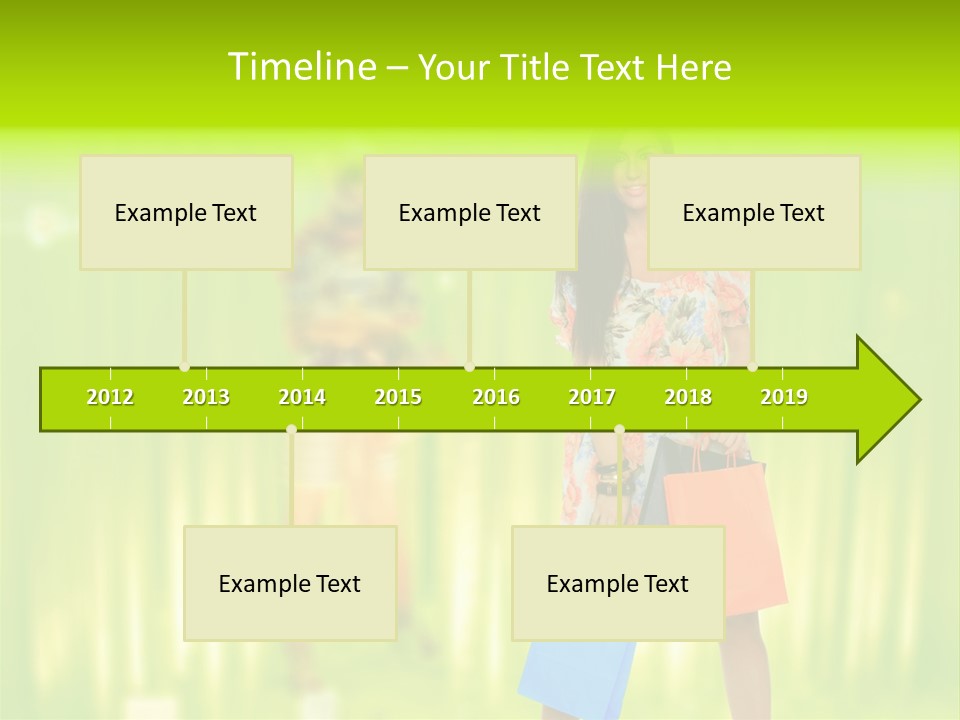 Timeline – Your Title Text Here

Example Text

Example Text

Example Text

2012 2013 2014 2015 2016 2017 2018 2019

Example Text

Example Text